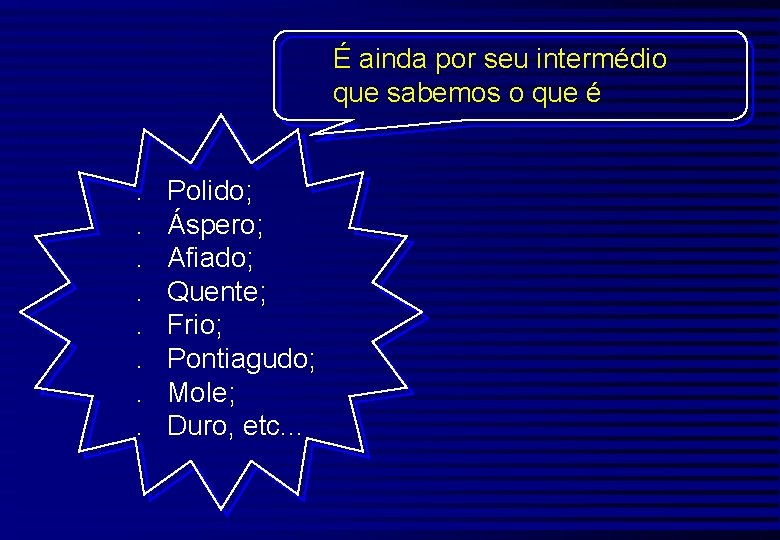 É ainda por seu intermédio que sabemos o que é

. Polido;
. Áspero;
. Afiado;
. Quente;
. Frio;
. Pontiagudo;
. Mole;
. Duro, etc...